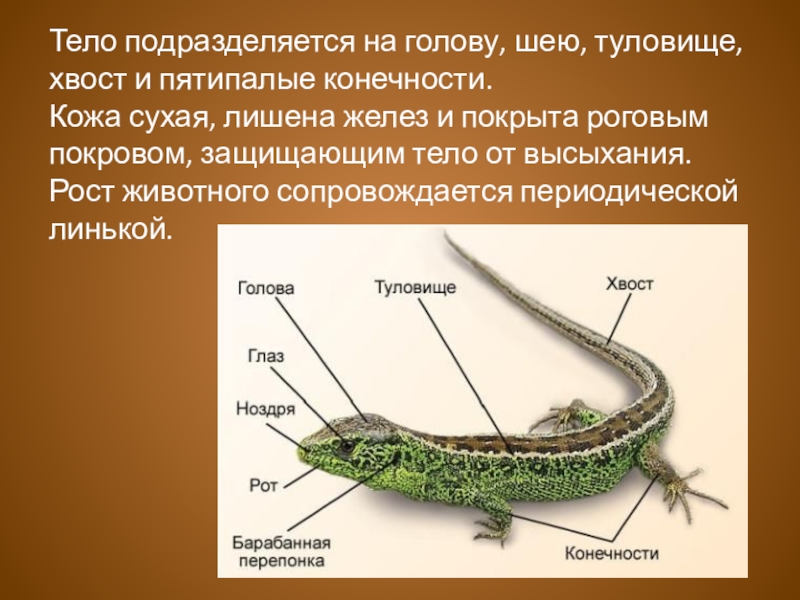 Тело подразделяется на голову, шею, туловище, хвост и пятипалые конечности.
Кожа сухая, лишена желез и покрыта роговым покровом, защищающим тело от высыхания.
Рост животного сопровождается периодической линькой.

Голова
Туловище
Хвост
Глаз
Ноздря
Рот
Барабанная перепонка
Конечности